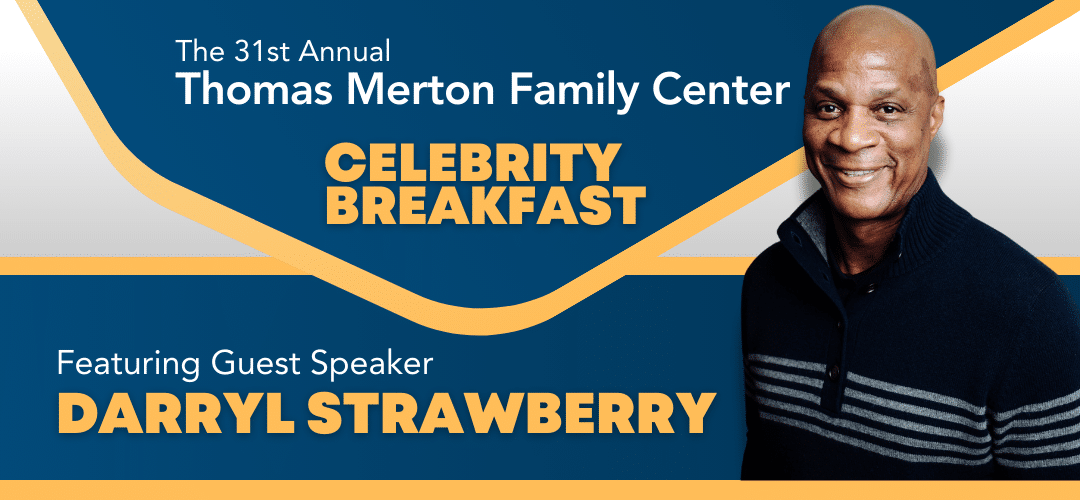 The 31st Annual
Thomas Merton Family Center

CELEBRITY BREAKFAST

Featuring Guest Speaker
DARRYL STRAWBERRY